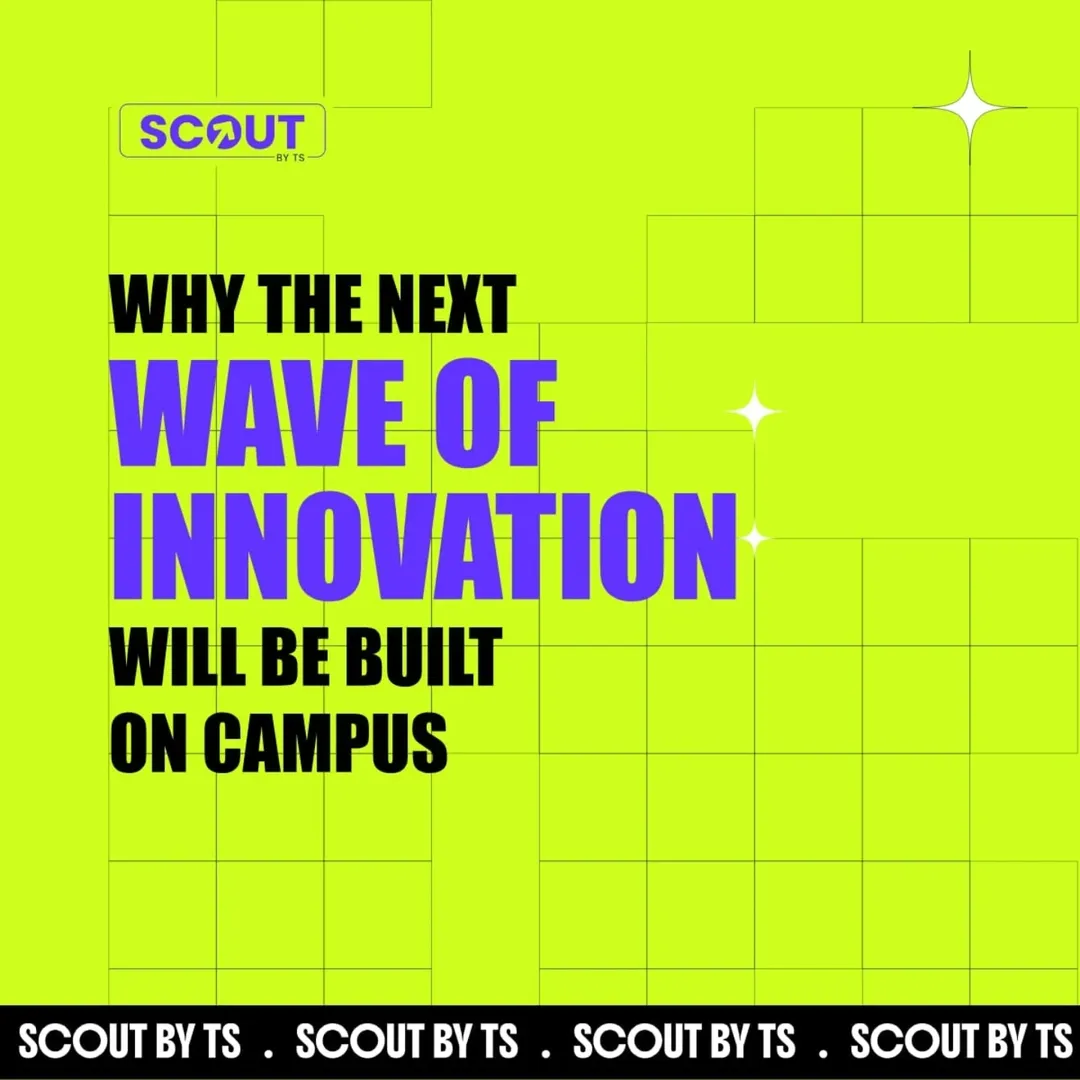 SCOUT
BY TS

WHY THE NEXT
WAVE OF INNOVATION
WILL BE BUILT ON CAMPUS

SCOUT BY TS . SCOUT BY TS . SCOUT BY TS . SCOUT BY TS